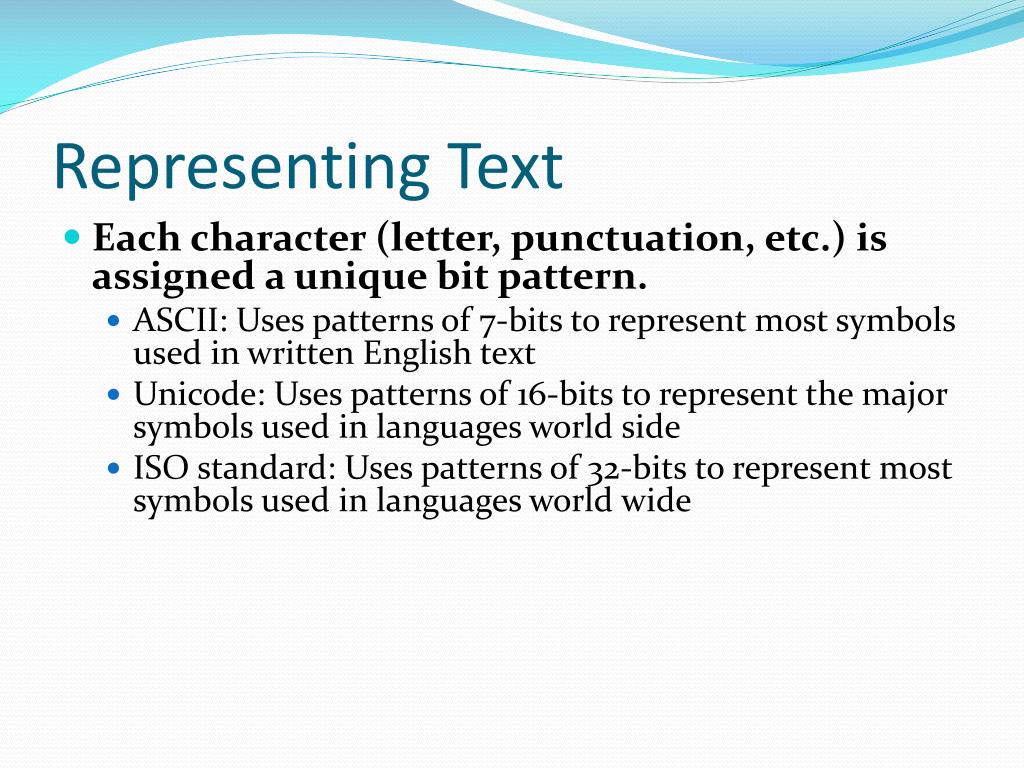 Representing Text

Each character (letter, punctuation, etc.) is assigned a unique bit pattern.

ASCII: Uses patterns of 7-bits to represent most symbols used in written English text

Unicode: Uses patterns of 16-bits to represent the major symbols used in languages world side

ISO standard: Uses patterns of 32-bits to represent most symbols used in languages world wide